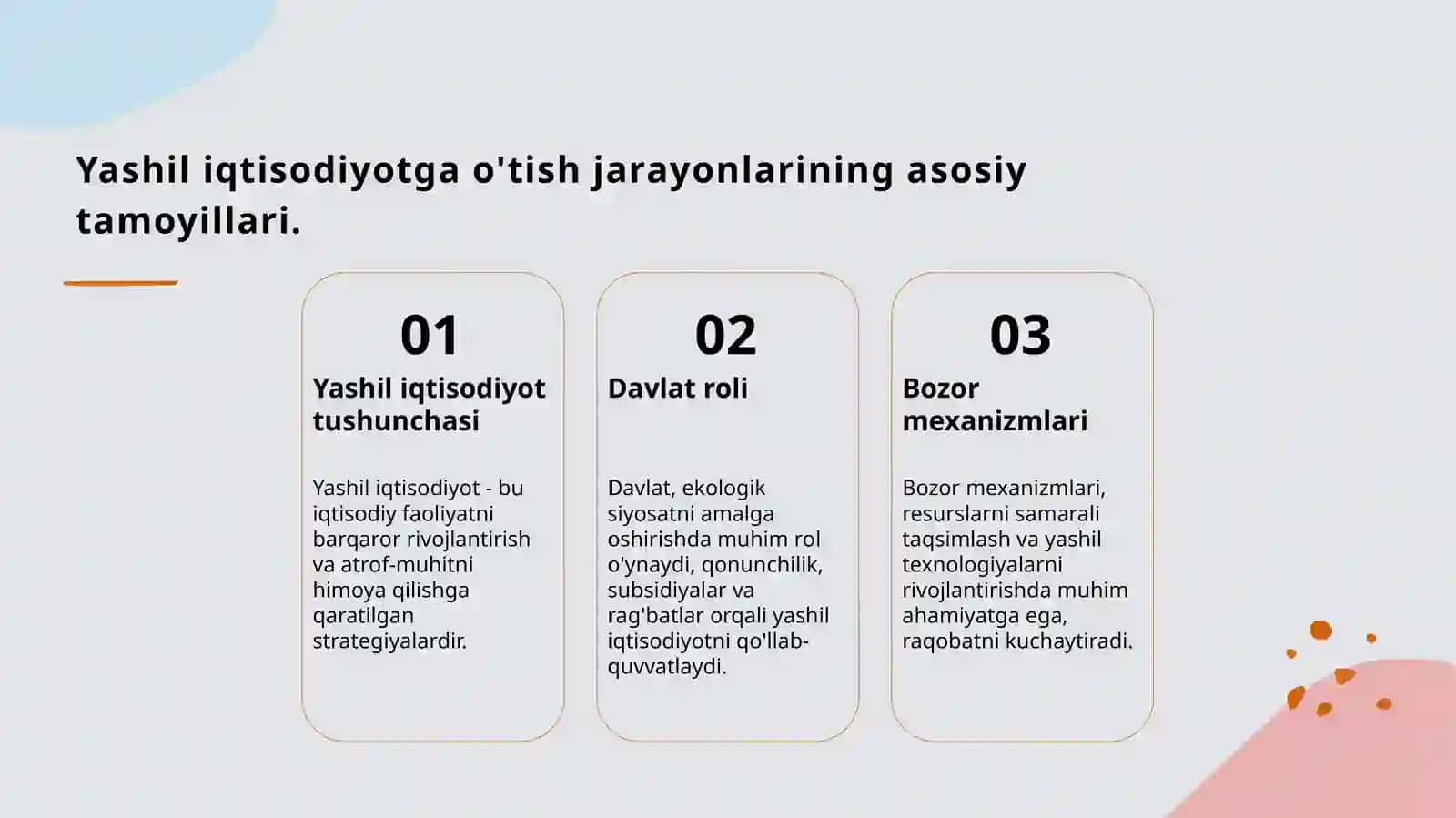 Yashil iqtisodiyotga o'tish jarayonlarining asosiy tamoyillari.

01

Yashil iqtisodiyot tushunchasi

Yashil iqtisodiyot - bu iqtisodiy faoliyatni barqaror rivojlantirish va atrof-muhitni himoya qilishga qaratilgan strategiyalardir.

02

Davlat roli

Davlat, ekologik siyosatni amalga oshirishda muhim rol o'ynaydi, qonunchilik, subsidiyalar va rag'batlar orqali yashil iqtisodiyotni qo'llab-quvvatlaydi.

03

Bozor mexanizmlari

Bozor mexanizmlari, resurslarni samarali taqsimlash va yashil texnologiyalarni rivojlantirishda muhim ahamiyatga ega, raqobatni kuchaytiradi.